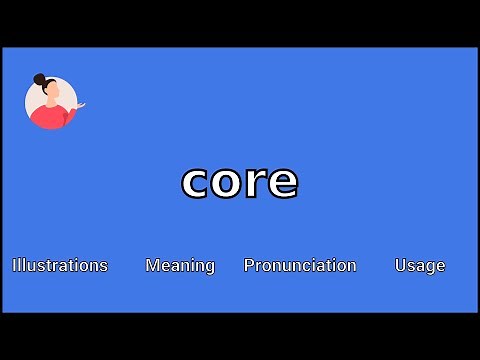 core

Illustrations Meaning Pronunciation Usage